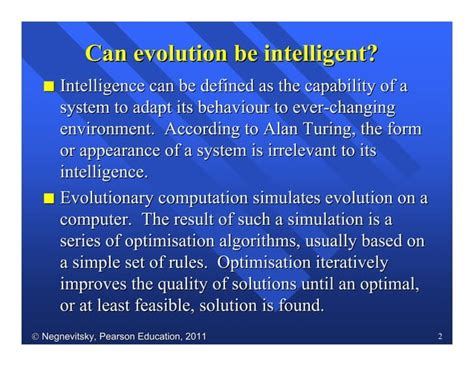 Can evolution be intelligent?

■ Intelligence can be defined as the capability of a system to adapt its behaviour to ever-changing environment. According to Alan Turing, the form or appearance of a system is irrelevant to its intelligence.

■ Evolutionary computation simulates evolution on a computer. The result of such a simulation is a series of optimisation algorithms, usually based on a simple set of rules. Optimisation iteratively improves the quality of solutions until an optimal, or at least feasible, solution is found.

© Negnevitsky, Pearson Education, 2011

2